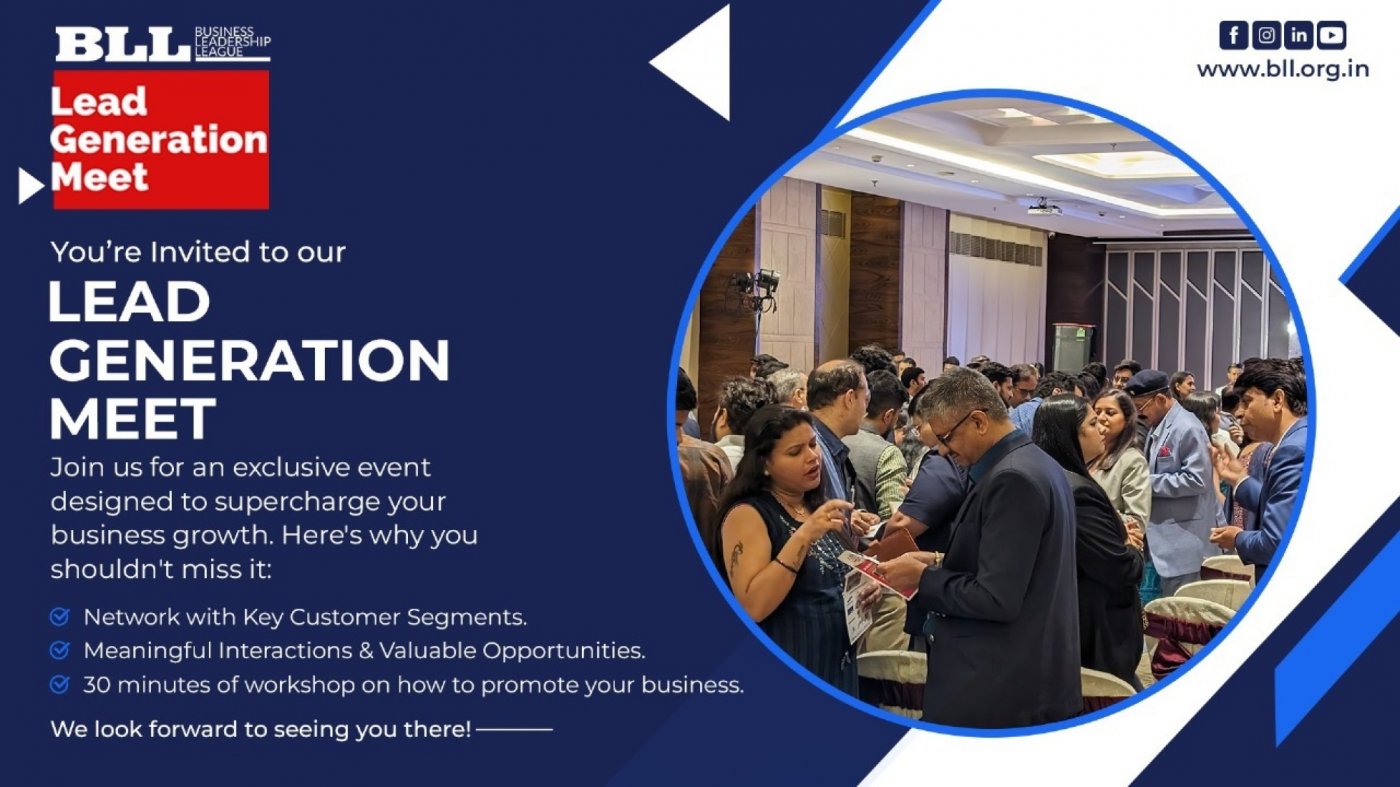 BLL BUSINESS LEADERSHIP LEAGUE

Lead Generation Meet

www.bll.org.in

You're Invited to our

LEAD GENERATION MEET

Join us for an exclusive event designed to supercharge your business growth. Here's why you shouldn't miss it:

Network with Key Customer Segments.

Meaningful Interactions & Valuable Opportunities.

30 minutes of workshop on how to promote your business.

We look forward to seeing you there!